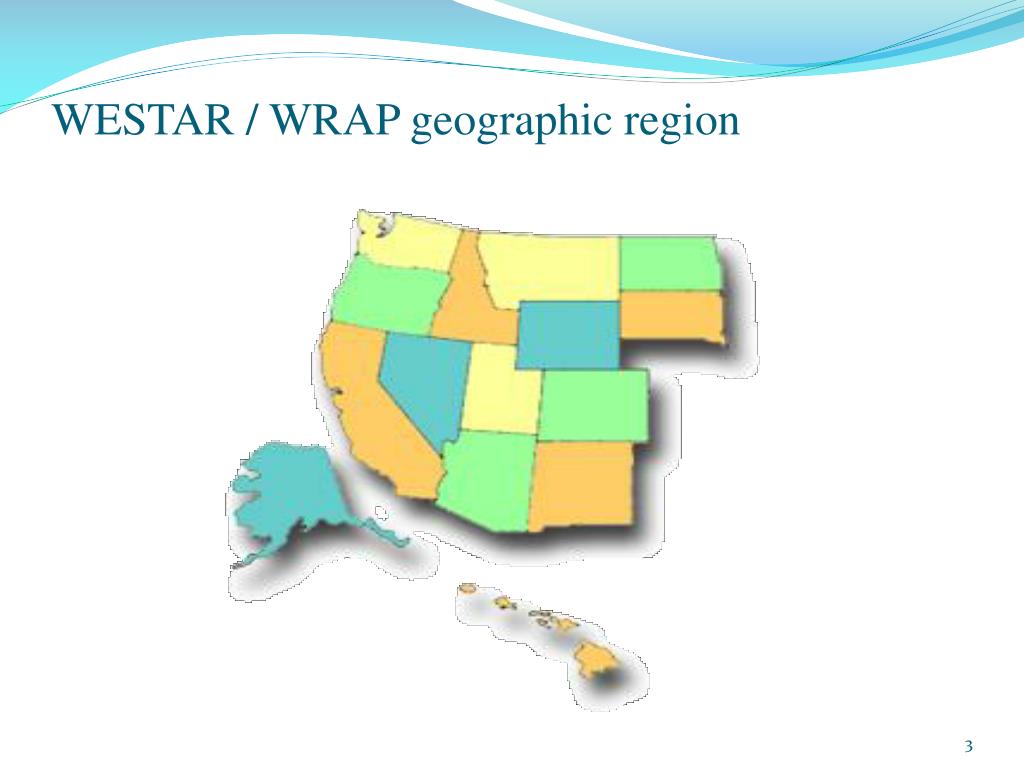 WESTAR / WRAP geographic region

3